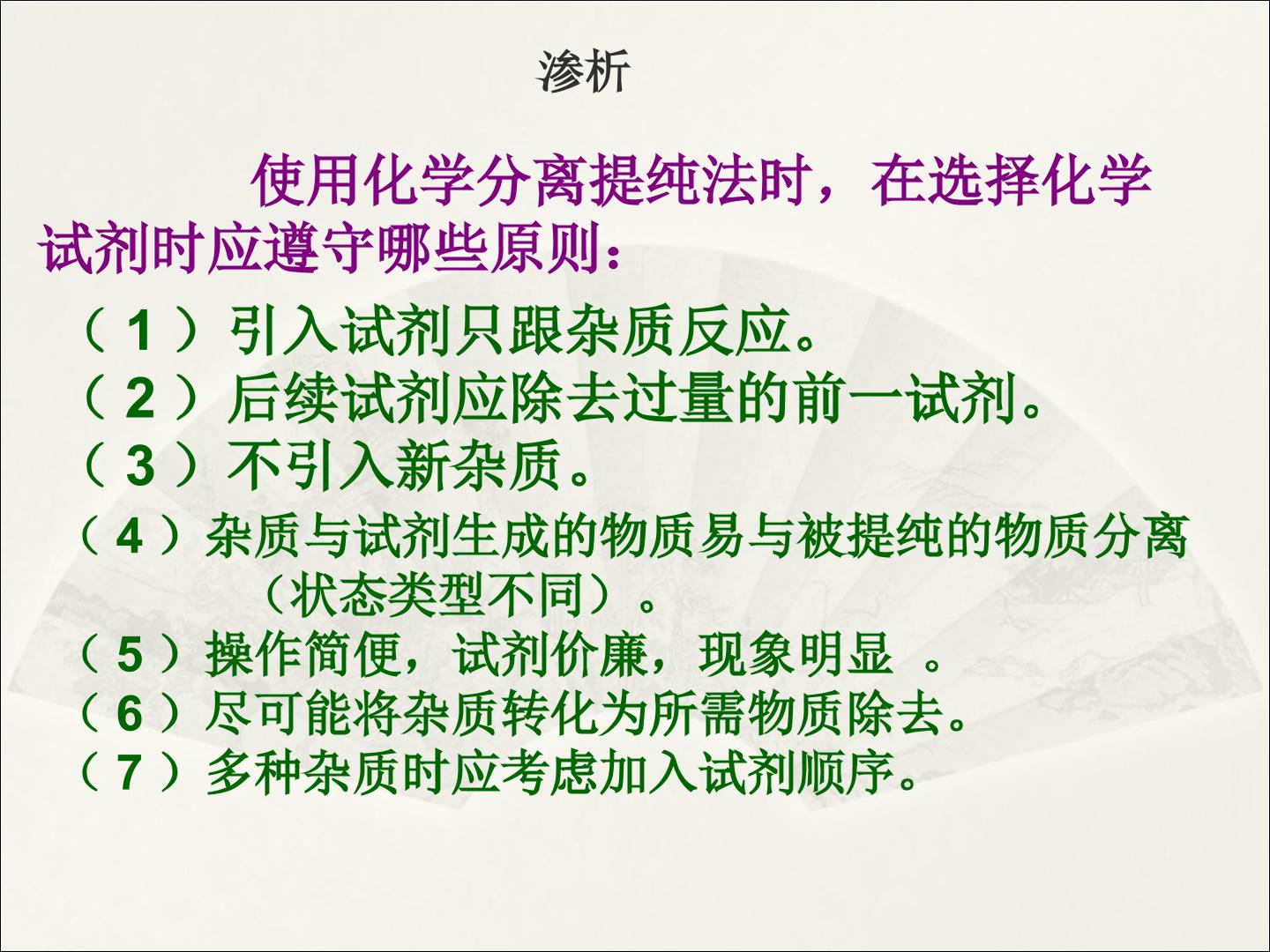 渗析

使用化学分离提纯法时，在选择化学试剂时应遵守哪些原则：

（1）引入试剂只跟杂质反应。
（2）后续试剂应除去过量的前一试剂。
（3）不引入新杂质。
（4）杂质与试剂生成的物质易与被提纯的物质分离（状态类型不同）。
（5）操作简便，试剂价廉，现象明显 。
（6）尽可能将杂质转化为所需物质除去。
（7）多种杂质时应考虑加入试剂顺序。